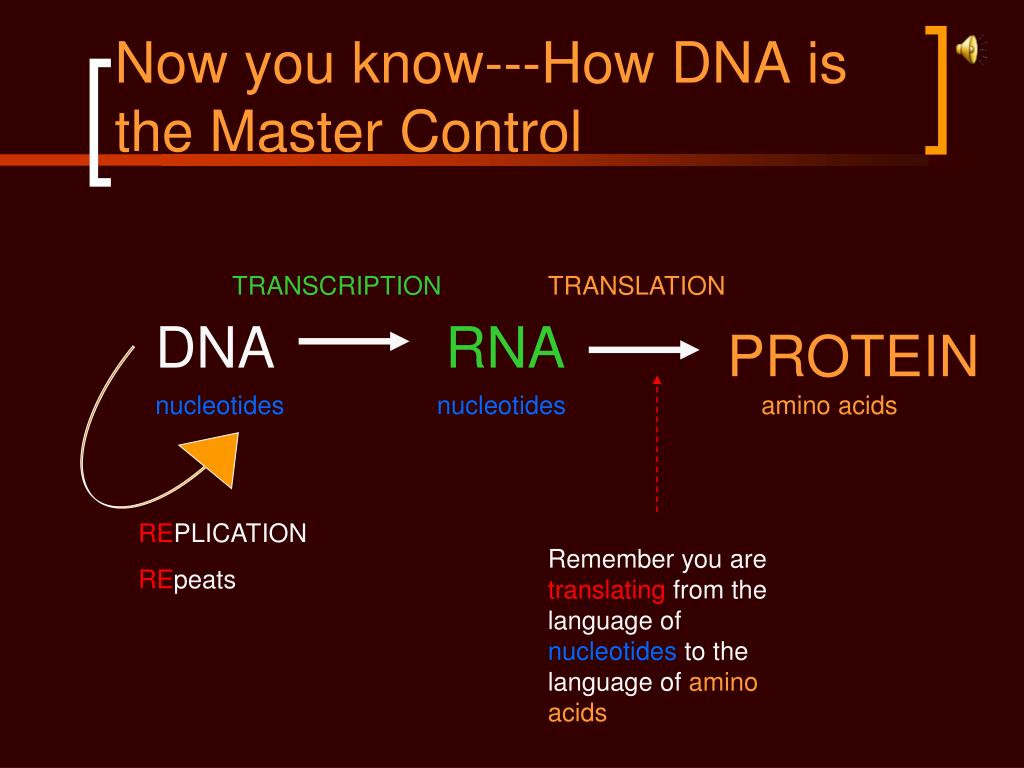 Now you know---How DNA is the Master Control

TRANSCRIPTION

TRANSLATION

DNA

RNA

PROTEIN

nucleotides

nucleotides

amino acids

REPLICATION

REpeats

Remember you are translating from the language of nucleotides to the language of amino acids